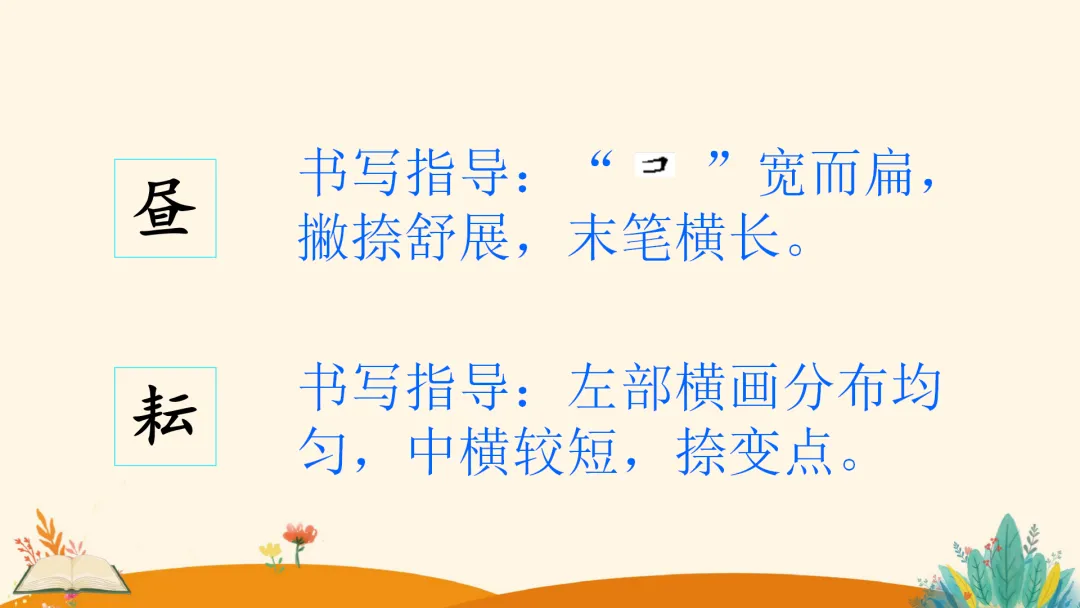 昼

书写指导：“コ”宽而扁，撇捺舒展，末笔横长。

耘

书写指导：左部横画分布均匀，中横较短，捺变点。